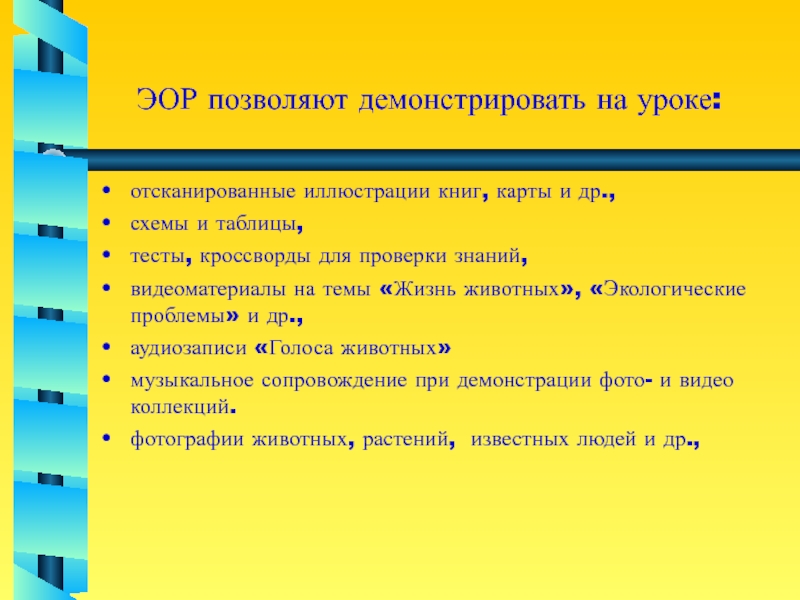 ЭОР позволяют демонстрировать на уроке:

• отсканированные иллюстрации книг, карты и др.,
• схемы и таблицы,
• тесты, кроссворды для проверки знаний,
• видеоматериалы на темы «Жизнь животных», «Экологические проблемы» и др.,
• аудиозаписи «Голоса животных»
• музыкальное сопровождение при демонстрации фото- и видео коллекций.
• фотографии животных, растений, известных людей и др.,